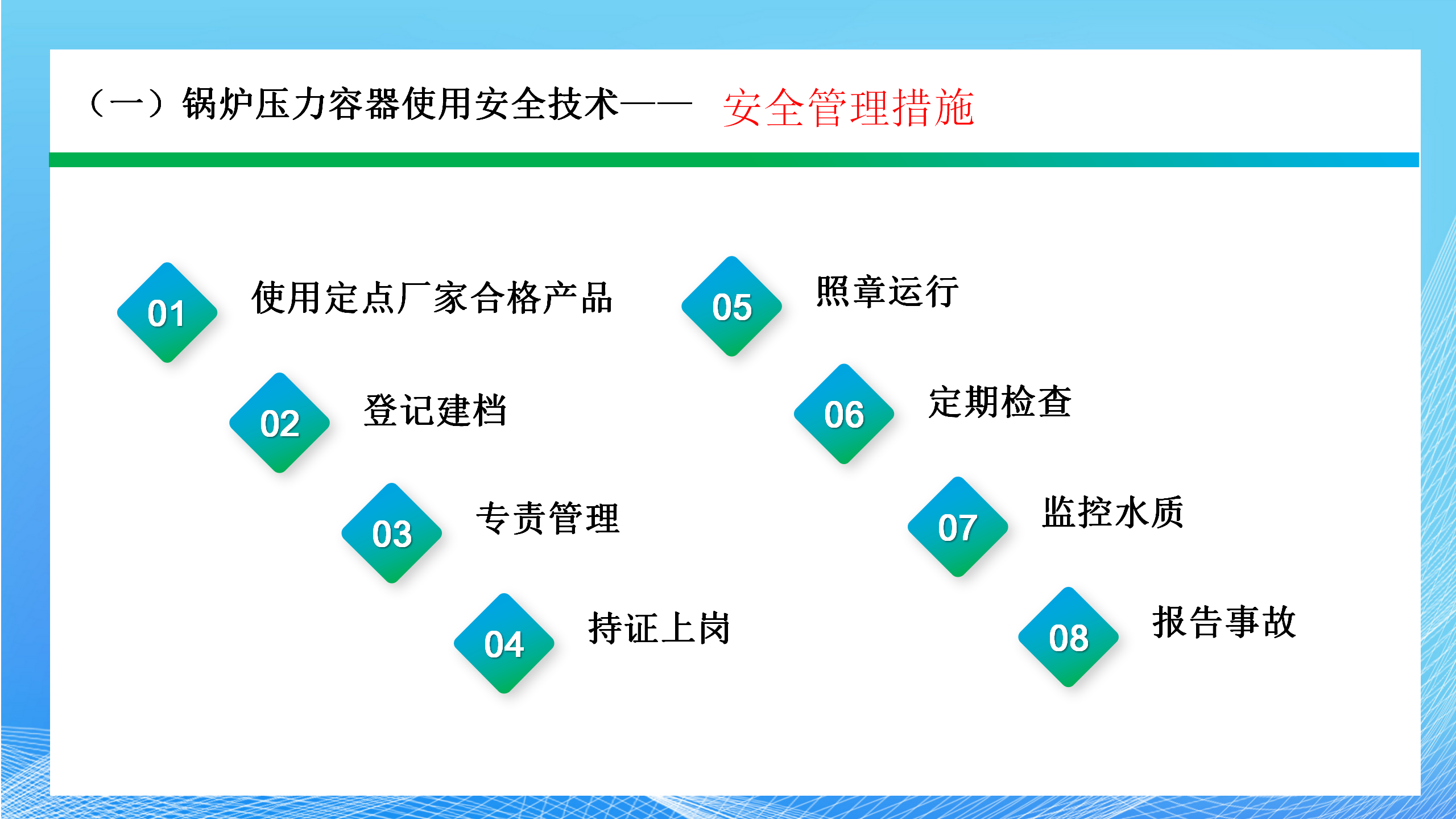 （一）锅炉压力容器使用安全技术—— 安全管理措施

01 使用定点厂家合格产品

02 登记建档

03 专责管理

04 持证上岗

05 照章运行

06 定期检查

07 监控水质

08 报告事故